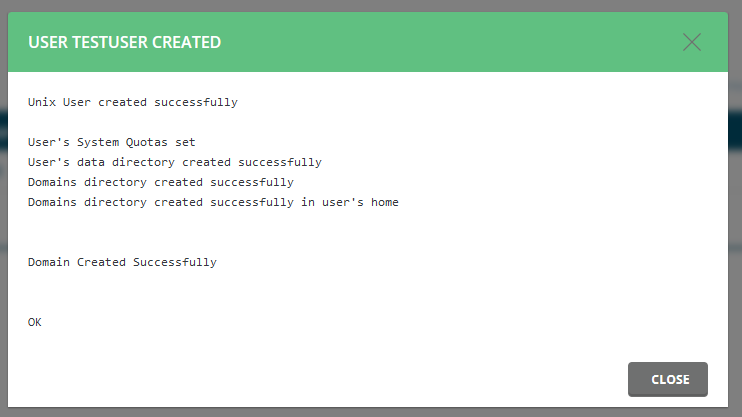 USER TESTUSER CREATED

Unix User created successfully

User's System Quotas set
User's data directory created successfully
Domains directory created successfully
Domains directory created successfully in user's home

Domain Created Successfully

OK

CLOSE